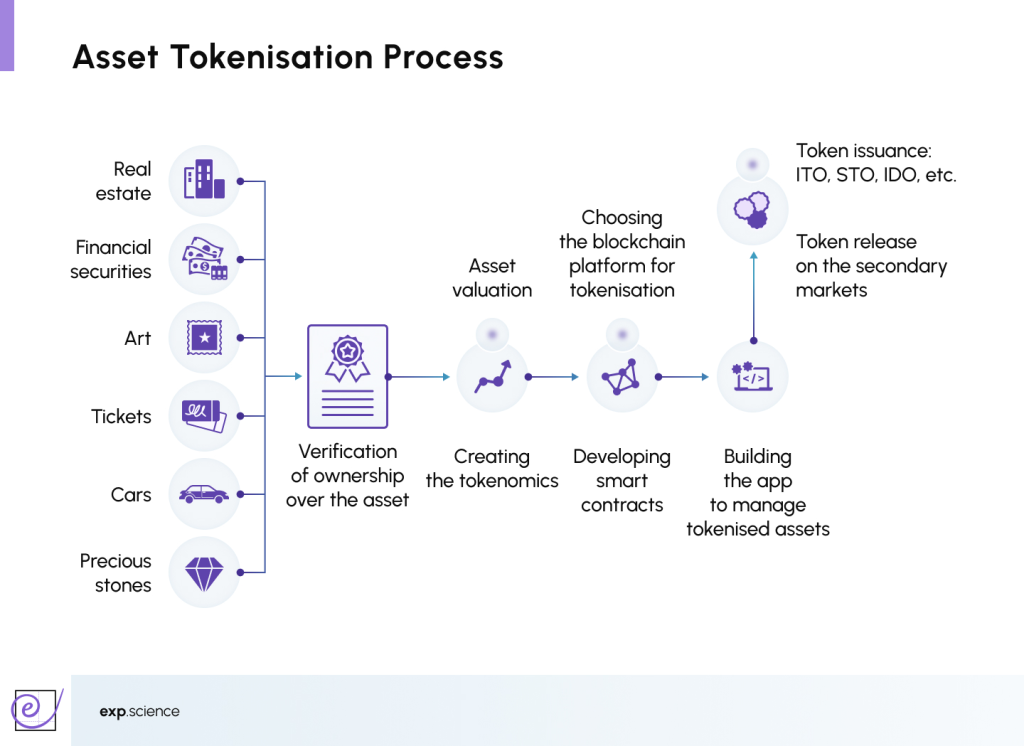 Asset Tokenisation Process

Real estate

Financial securities

Art

Tickets

Cars

Precious stones

Verification of ownership over the asset

Asset valuation

Creating the tokenomics

Choosing the blockchain platform for tokenisation

Developing smart contracts

Building the app to manage tokenised assets

Token issuance: ITO, STO, IDO, etc.

Token release on the secondary markets

exp.science